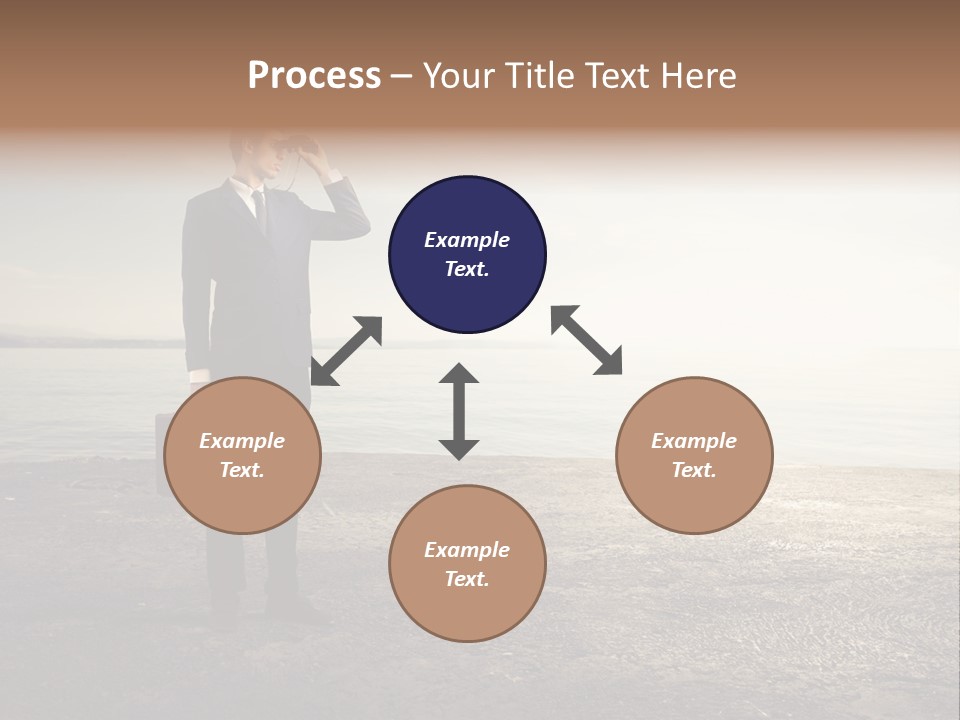 Process – Your Title Text Here

Example Text.

Example Text.

Example Text.

Example Text.